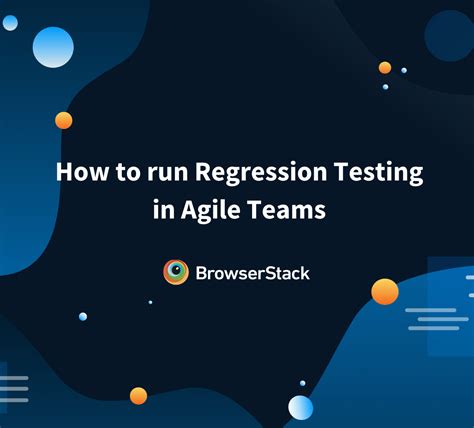 How to run Regression Testing in Agile Teams

BrowserStack